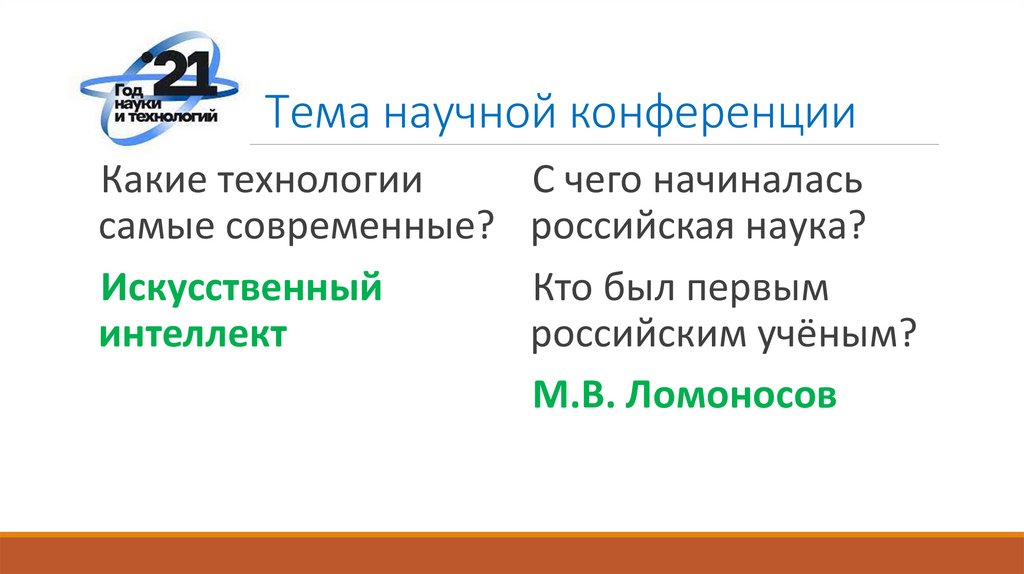 '21
Год науки и технологий

Тема научной конференции

Какие технологии самые современные?

Искусственный интеллект

С чего начиналась российская наука?

Кто был первым российским учёным?

М.В. Ломоносов